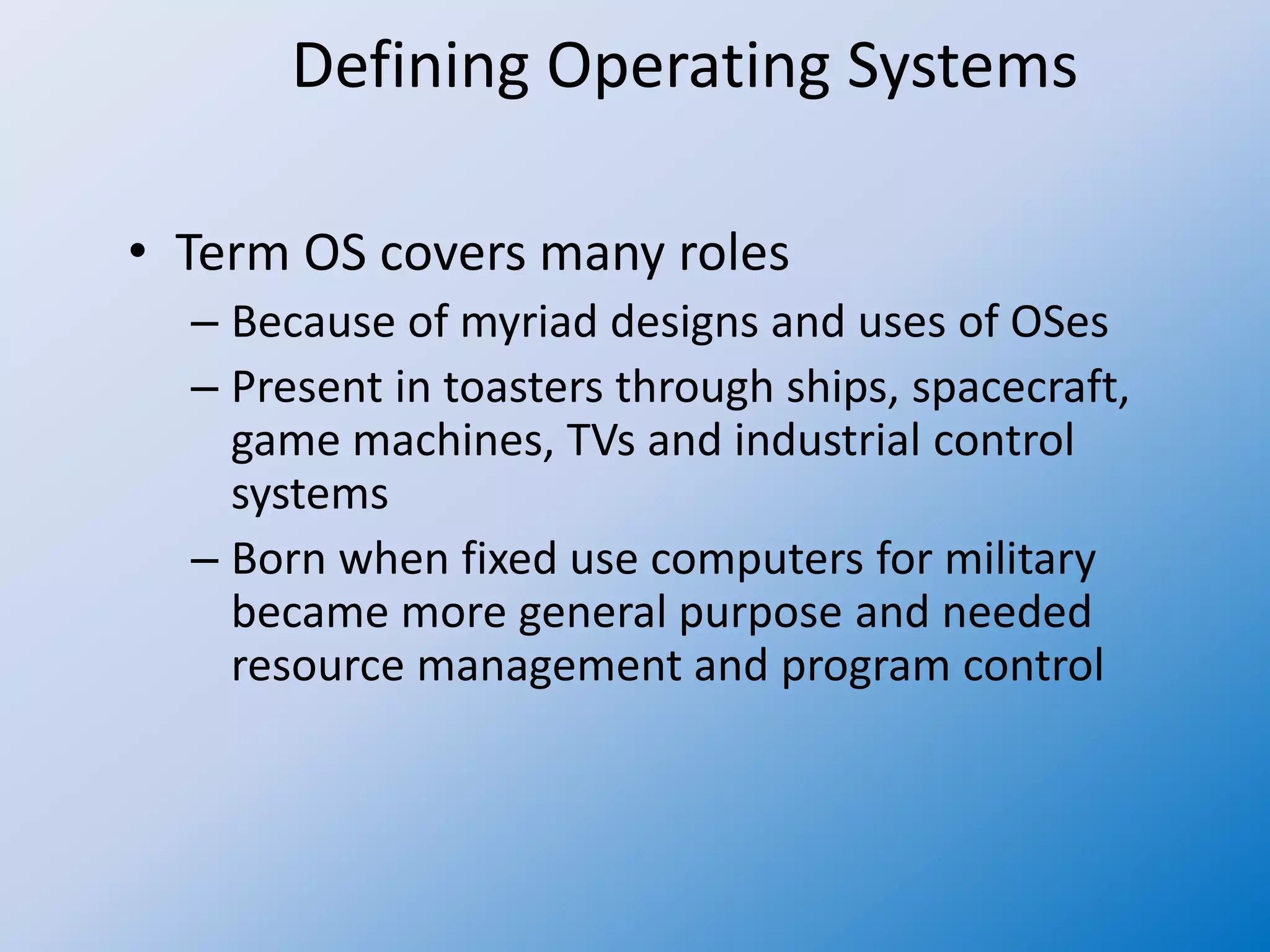 Defining Operating Systems

• Term OS covers many roles
– Because of myriad designs and uses of OSes
– Present in toasters through ships, spacecraft, game machines, TVs and industrial control systems
– Born when fixed use computers for military became more general purpose and needed resource management and program control